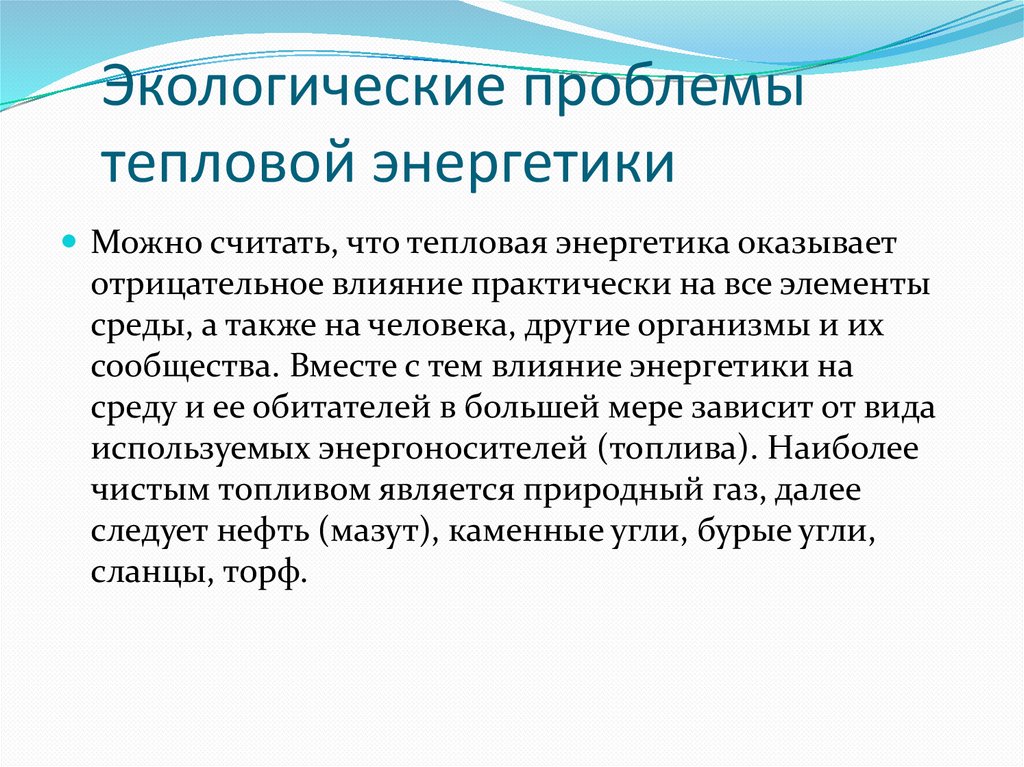 Экологические проблемы тепловой энергетики

Можно считать, что тепловая энергетика оказывает отрицательное влияние практически на все элементы среды, а также на человека, другие организмы и их сообщества. Вместе с тем влияние энергетики на среду и ее обитателей в большей мере зависит от вида используемых энергоносителей (топлива). Наиболее чистым топливом является природный газ, далее следует нефть (мазут), каменные угли, бурые угли, сланцы, торф.